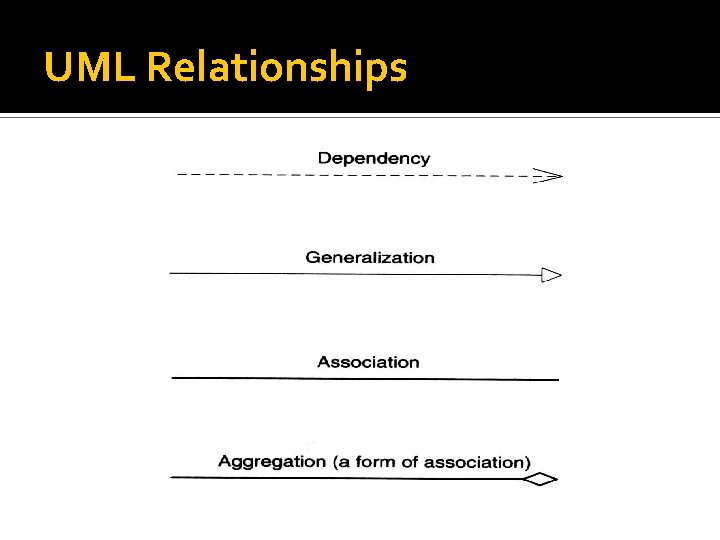 UML Relationships

Dependency

Generalization

Association

Aggregation (a form of association)